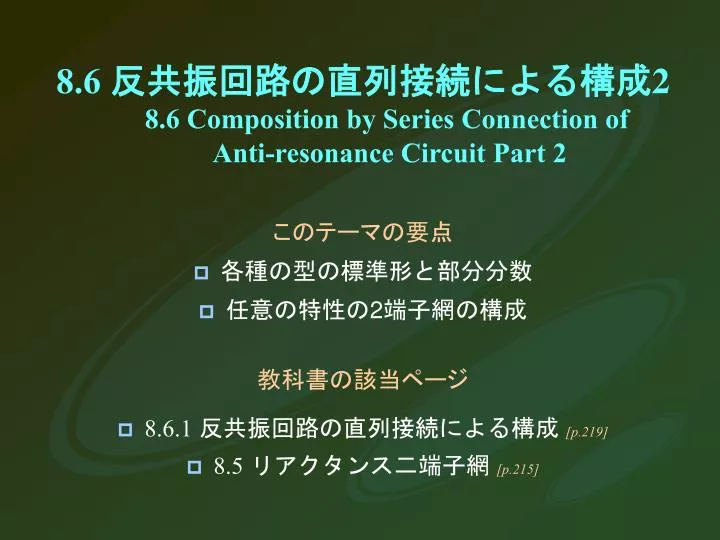 8.6 反共振回路の直列接続による構成2
8.6 Composition by Series Connection of Anti-resonance Circuit Part 2

このテーマの要点

各種の型の標準形と部分分数

任意の特性の2端子網の構成

教科書の該当ページ

8.6.1 反共振回路の直列接続による構成 [p.219]

8.5 リアクタンス二端子網 [p.215]